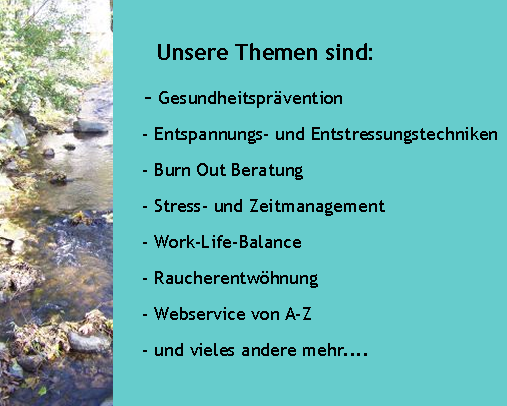 Unsere Themen sind:

- Gesundheitsprävention

- Entspannungs- und Entstressungstechniken

- Burn Out Beratung

- Stress- und Zeitmanagement

- Work-Life-Balance

- Raucherentwöhnung

- Webservice von A-Z

- und vieles andere mehr....